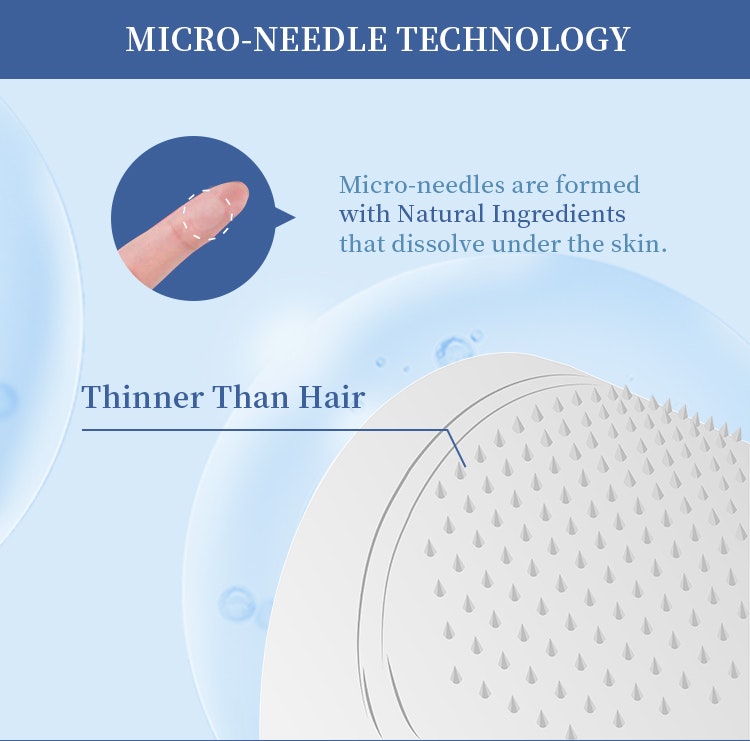 MICRO-NEEDLE TECHNOLOGY

Micro-needles are formed with Natural Ingredients that dissolve under the skin.

Thinner Than Hair